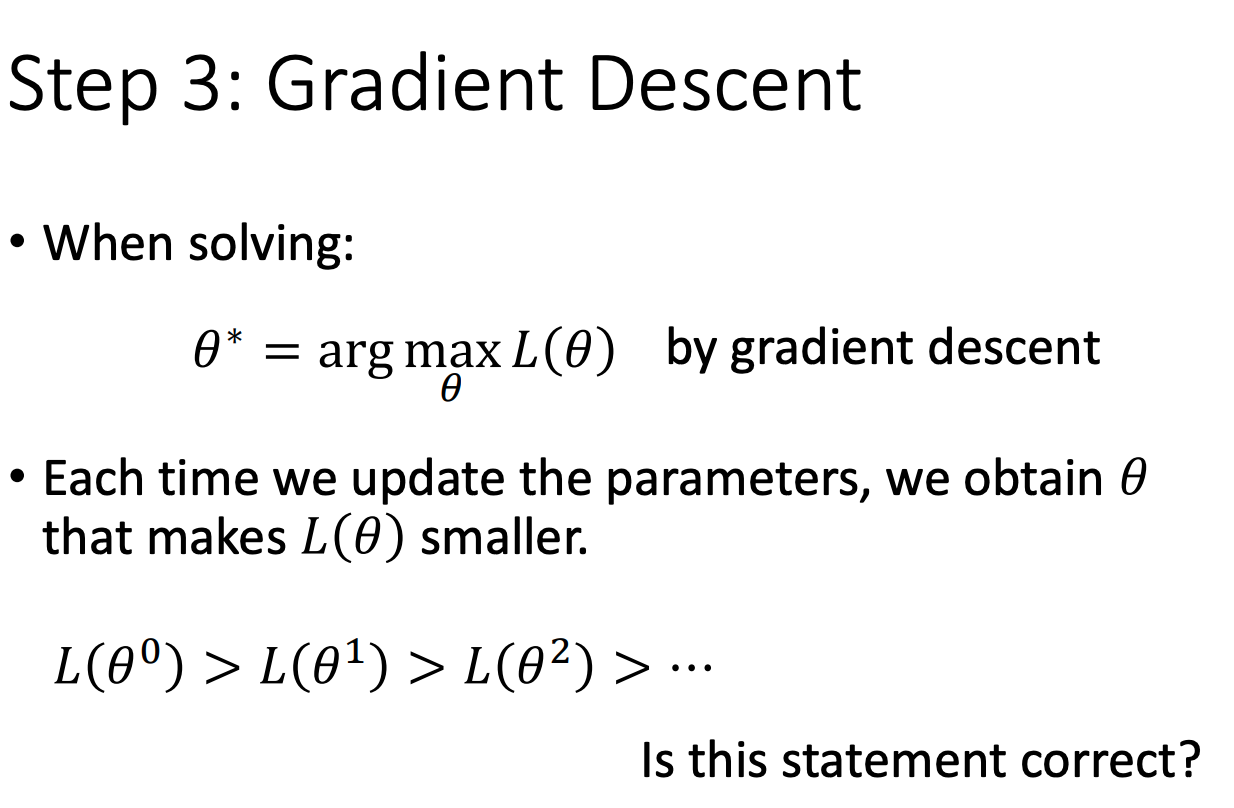 Step 3: Gradient Descent

• When solving:

$\theta^* = \arg\max_{\theta} L(\theta)$ by gradient descent

• Each time we update the parameters, we obtain $\theta$ that makes $L(\theta)$ smaller.

$L(\theta^0) > L(\theta^1) > L(\theta^2) > \cdots$

Is this statement correct?